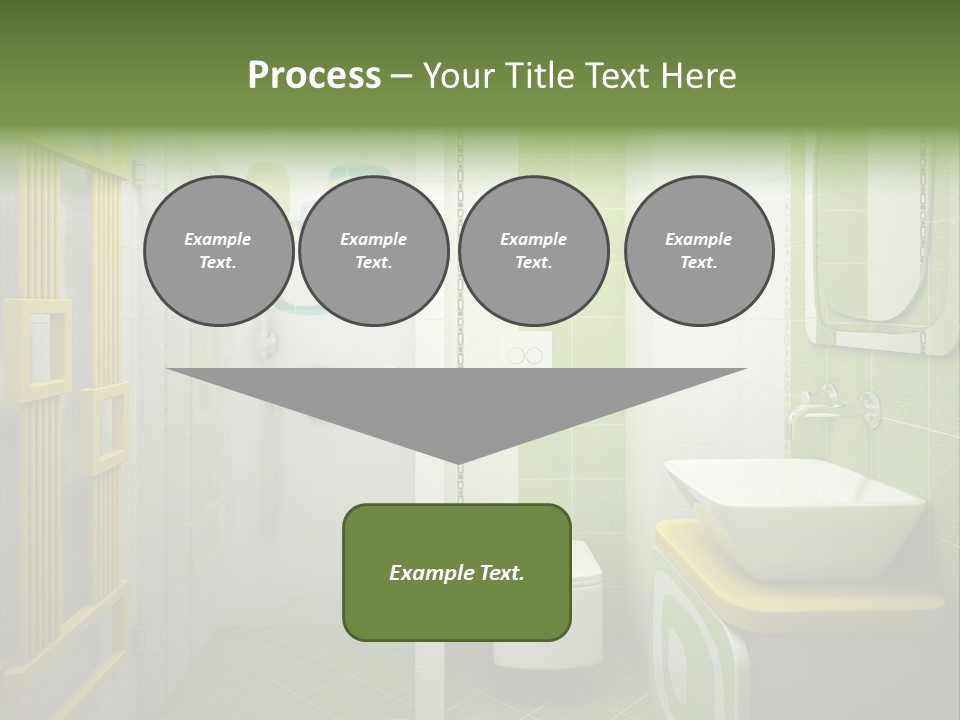 Process – Your Title Text Here

Example Text.

Example Text.

Example Text.

Example Text.

Example Text.